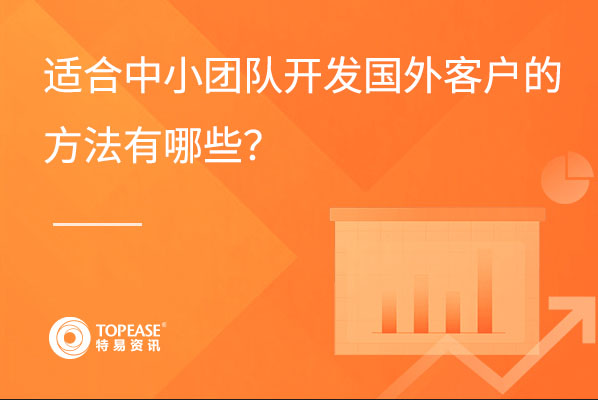 适合中小团队开发国外客户的方法有哪些?

TOPEASE®
特易资讯